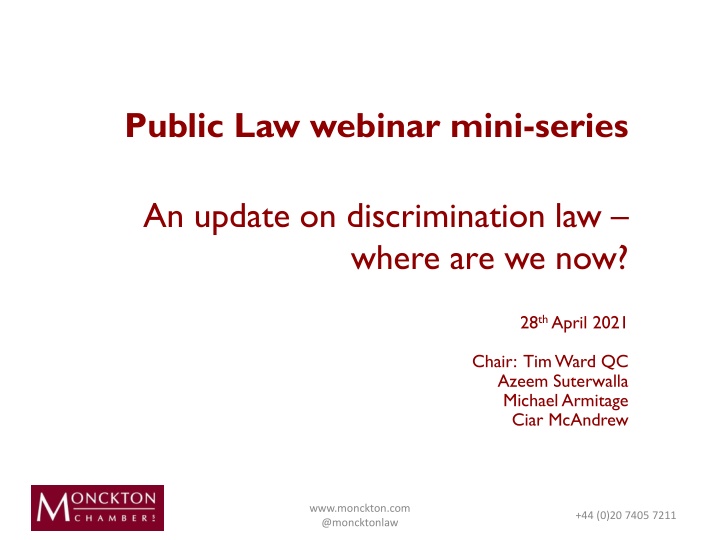 Public Law webinar mini-series

An update on discrimination law – where are we now?

28th April 2021

Chair: Tim Ward QC
Azeem Suterwalla
Michael Armitage
Ciar McAndrew

MONCKTON CHAMBERS

www.monckton.com
@moncktonlaw

+44 (0)20 7405 7211